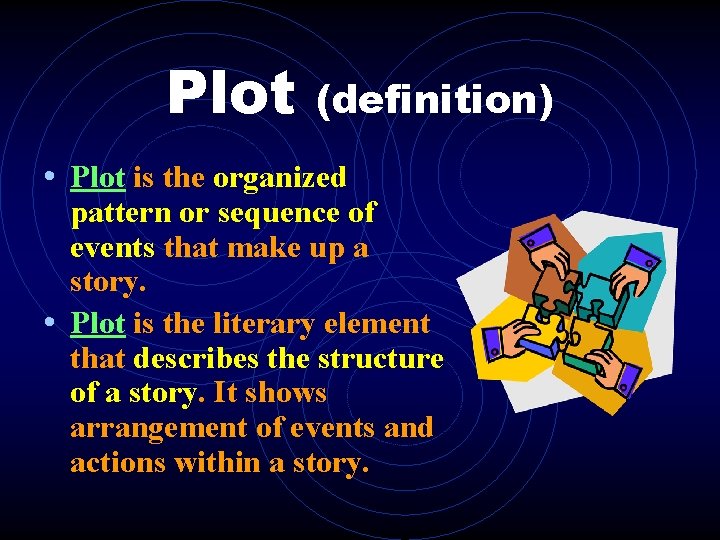 Plot (definition)

• Plot is the organized pattern or sequence of events that make up a story.

• Plot is the literary element that describes the structure of a story. It shows arrangement of events and actions within a story.